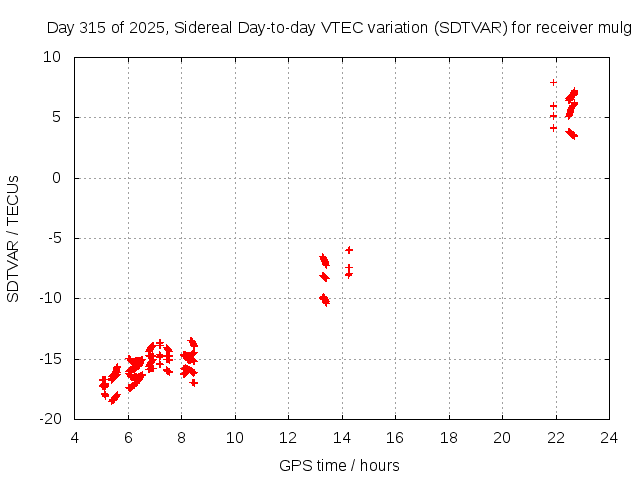 Day 315 of 2025, Sidereal Day-to-day VTEC variation (SDTVAR) for receiver mulg

SDTVAR / TECUs

10
5
0
-5
-10
-15
-20

4 6 8 10 12 14 16 18 20 22 24

GPS time / hours